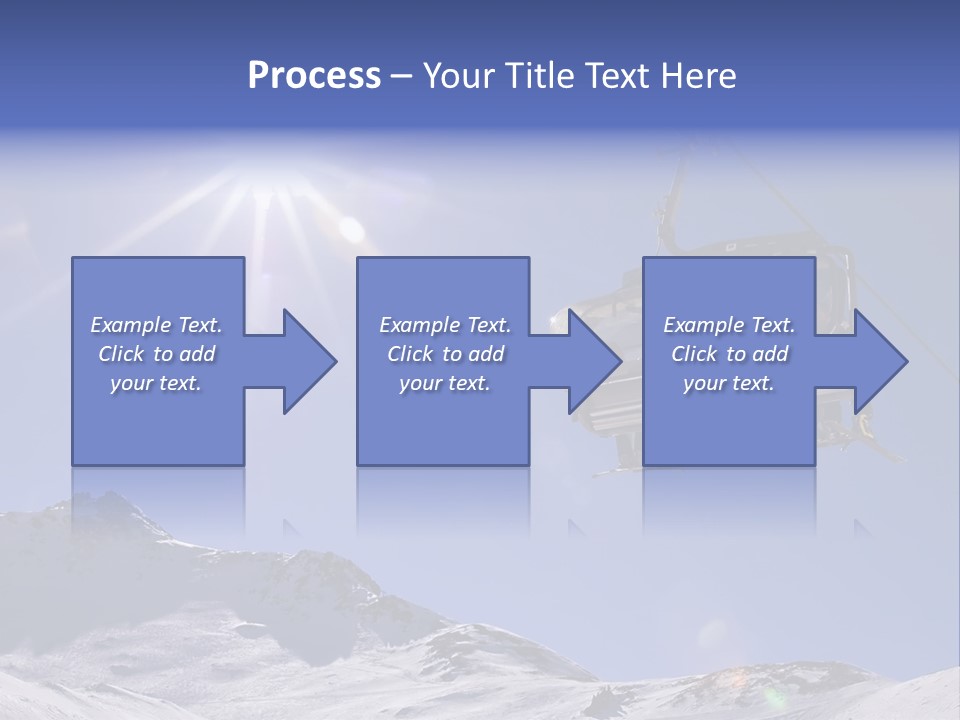 Process – Your Title Text Here

Example Text. Click to add your text.

Example Text. Click to add your text.

Example Text. Click to add your text.